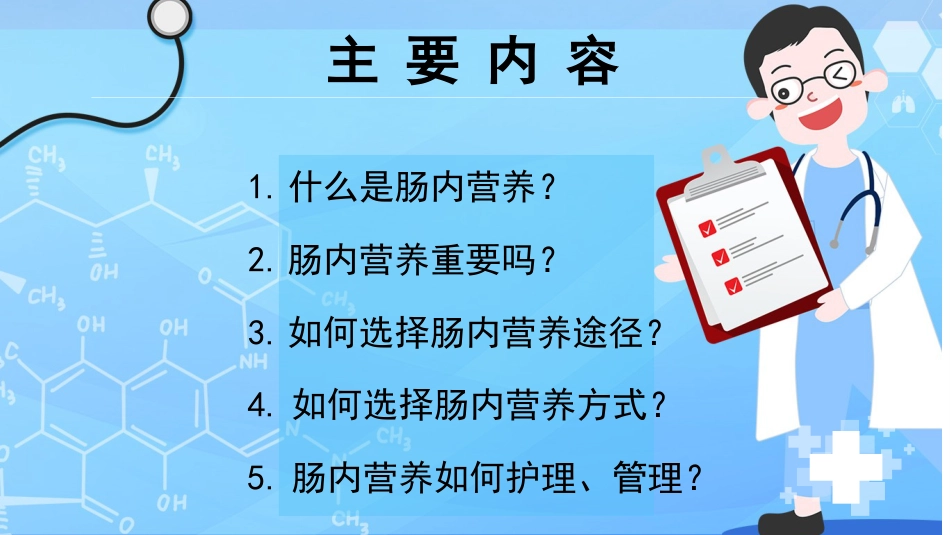 主 要 内 容

1. 什么是肠内营养？

2. 肠内营养重要吗？

3. 如何选择肠内营养途径？

4. 如何选择肠内营养方式？

5. 肠内营养如何护理、管理？